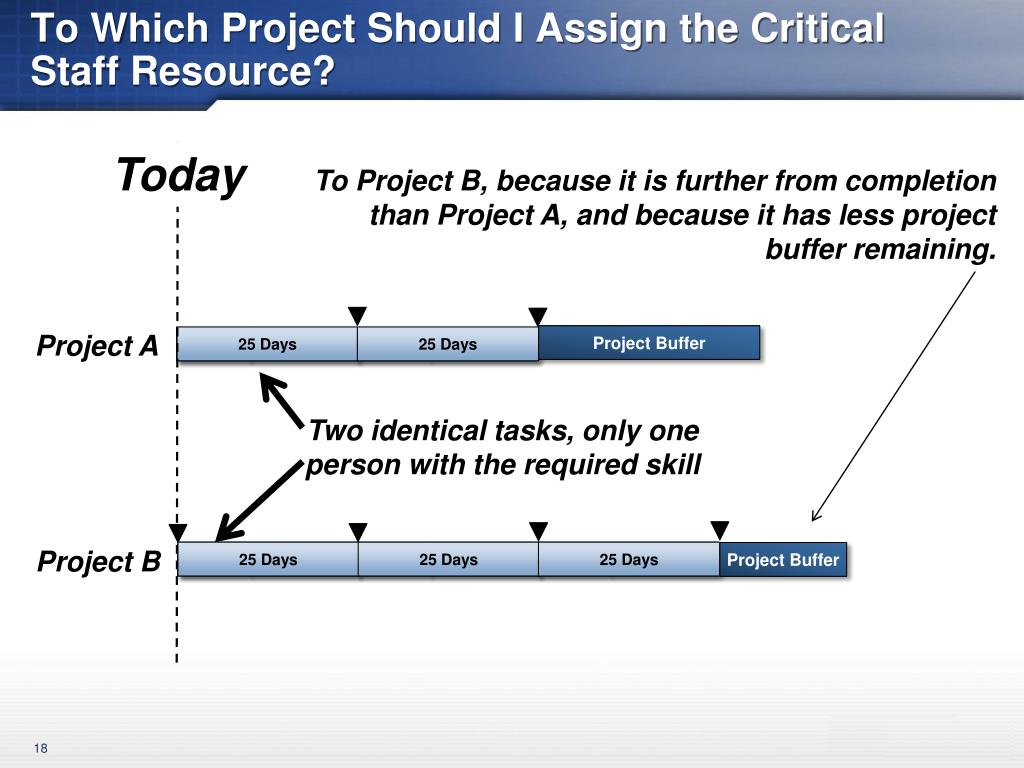 To Which Project Should I Assign the Critical Staff Resource?

Today

To Project B, because it is further from completion than Project A, and because it has less project buffer remaining.

Project A
25 Days
25 Days
Project Buffer

Two identical tasks, only one person with the required skill

Project B
25 Days
25 Days
25 Days
Project Buffer

18